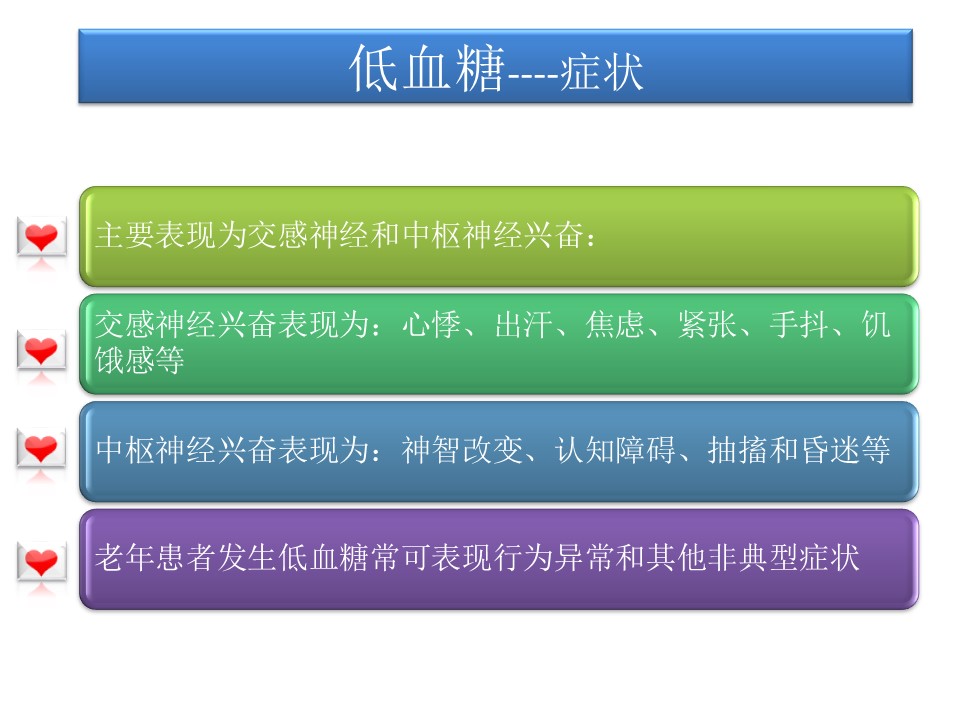 低血糖----症状

主要表现为交感神经和中枢神经兴奋：

交感神经兴奋表现为：心悸、出汗、焦虑、紧张、手抖、饥饿感等

中枢神经兴奋表现为：神智改变、认知障碍、抽搐和昏迷等

老年患者发生低血糖常可表现行为异常和其他非典型症状